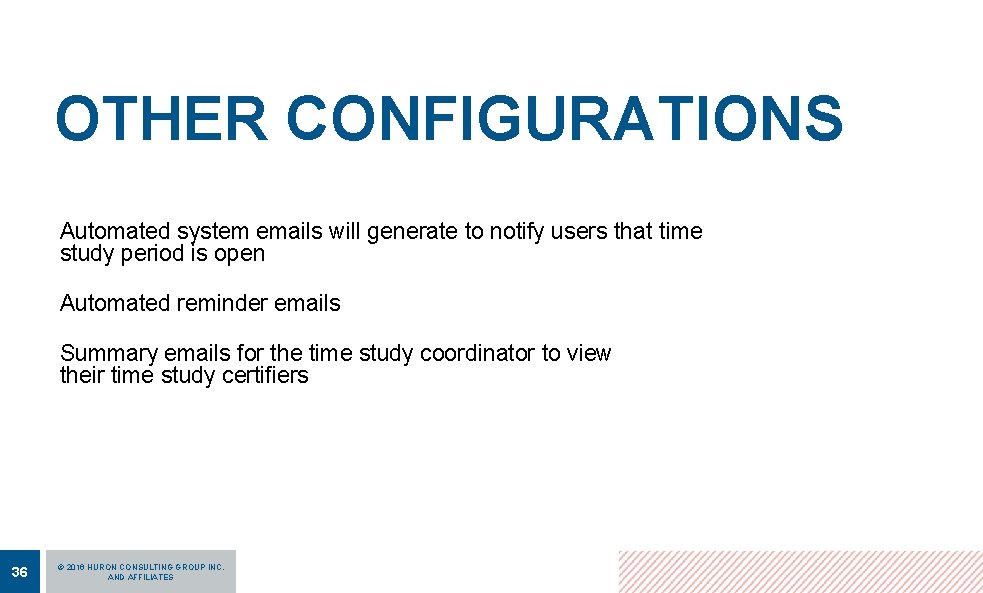 OTHER CONFIGURATIONS

Automated system emails will generate to notify users that time study period is open

Automated reminder emails

Summary emails for the time study coordinator to view their time study certifiers

36

© 2016 HURON CONSULTING GROUP INC. AND AFFILIATES